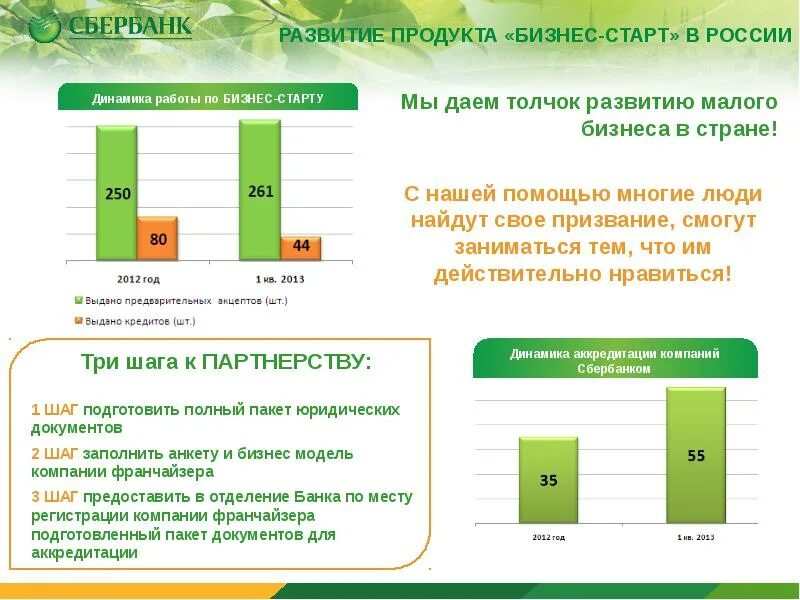 СБЕРБАНК

РАЗВИТИЕ ПРОДУКТА «БИЗНЕС-СТАРТ» В РОССИИ

Динамика работы по БИЗНЕС-СТАРТУ

250
80
261
44

2012 год
1 кв. 2013

Выдано предварительных акцептов (шт.)
Выдано кредитов (шт.)

Мы даем толчок развитию малого бизнеса в стране!

С нашей помощью многие люди найдут свое призвание, смогут заниматься тем, что им действительно нравиться!

Три шага к ПАРТНЕРСТВУ:

1 ШАГ подготовить полный пакет юридических документов

2 ШАГ заполнить анкету и бизнес модель компании франчайзера

3 ШАГ предоставить в отделение Банка по месту регистрации компании франчайзера подготовленный пакет документов для аккредитации

Динамика аккредитации компаний Сбербанком

35
55

2012 год
1 кв. 2013